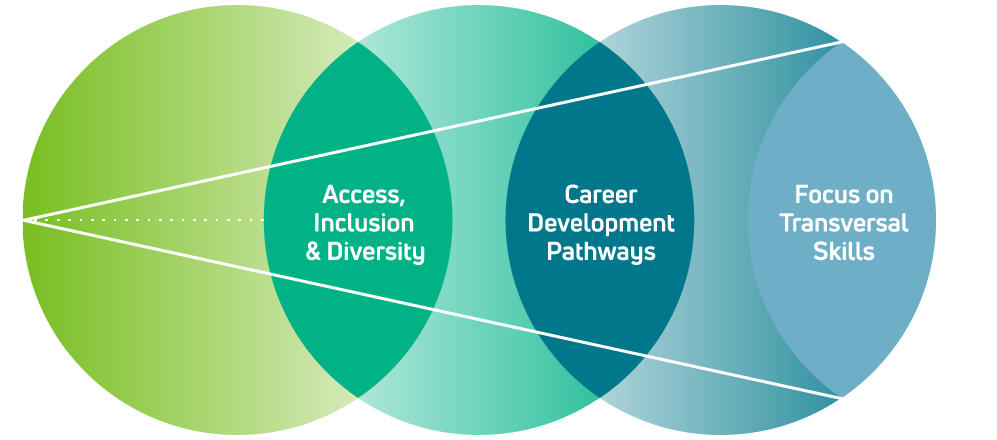 Access, Inclusion & Diversity

Career Development Pathways

Focus on Transversal Skills